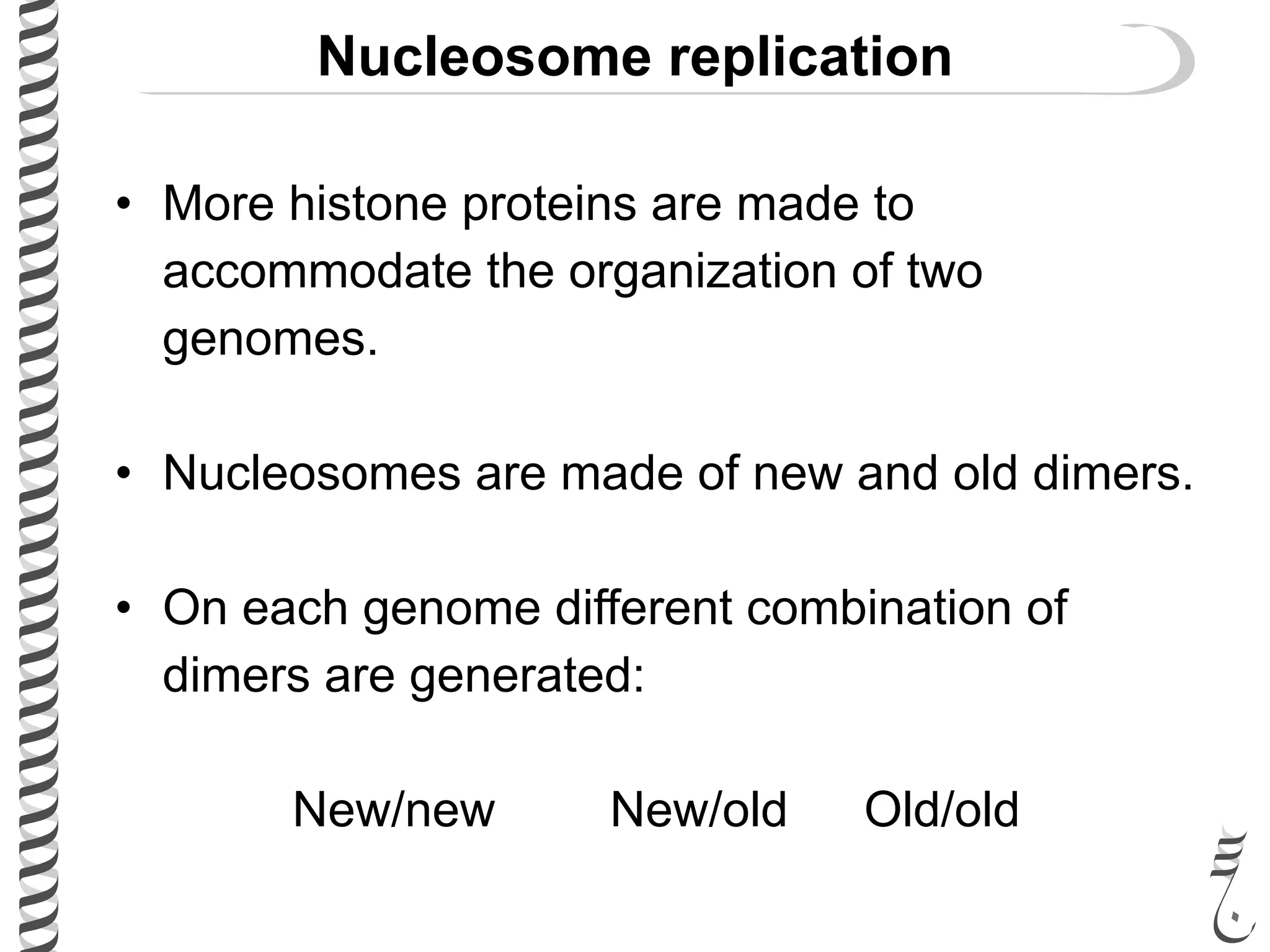 Nucleosome replication

• More histone proteins are made to accommodate the organization of two genomes.

• Nucleosomes are made of new and old dimers.

• On each genome different combination of dimers are generated:

New/new New/old Old/old